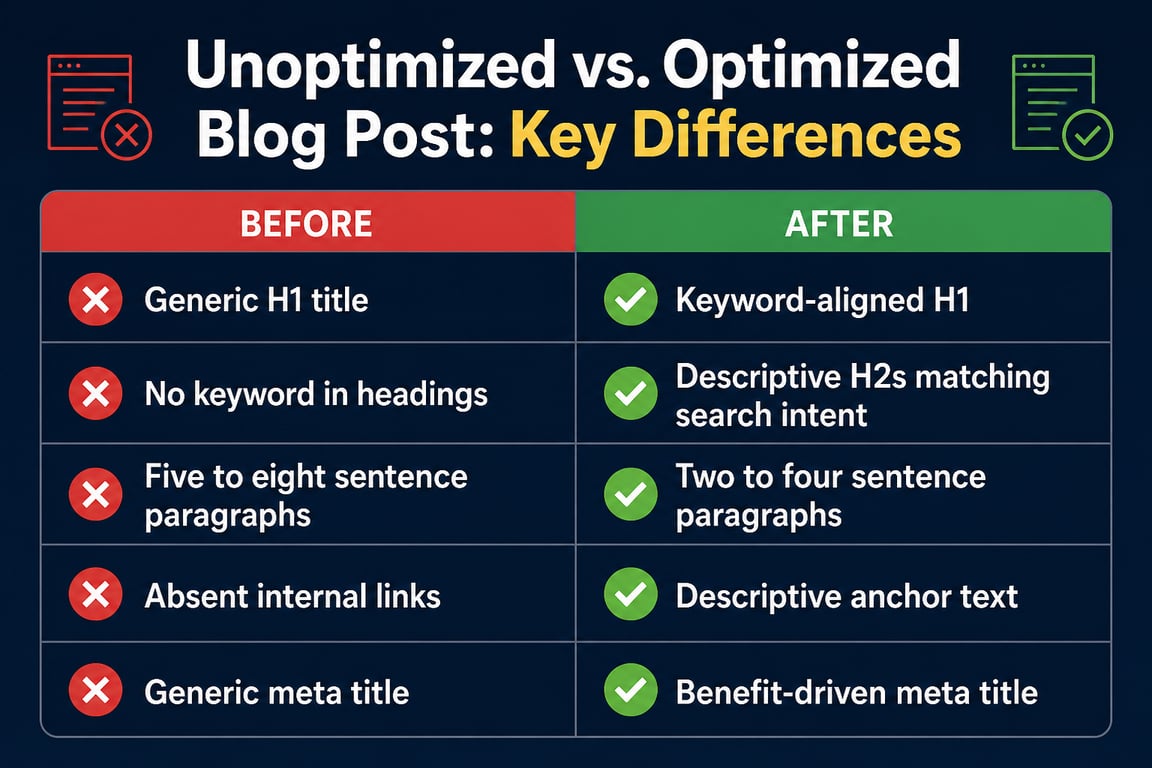 Unoptimized vs. Optimized Blog Post: Key Differences

| BEFORE | AFTER |
|---|---|
| Generic H1 title | Keyword-aligned H1 |
| No keyword in headings | Descriptive H2s matching search intent |
| Five to eight sentence paragraphs | Two to four sentence paragraphs |
| Absent internal links | Descriptive anchor text |
| Generic meta title | Benefit-driven meta title |